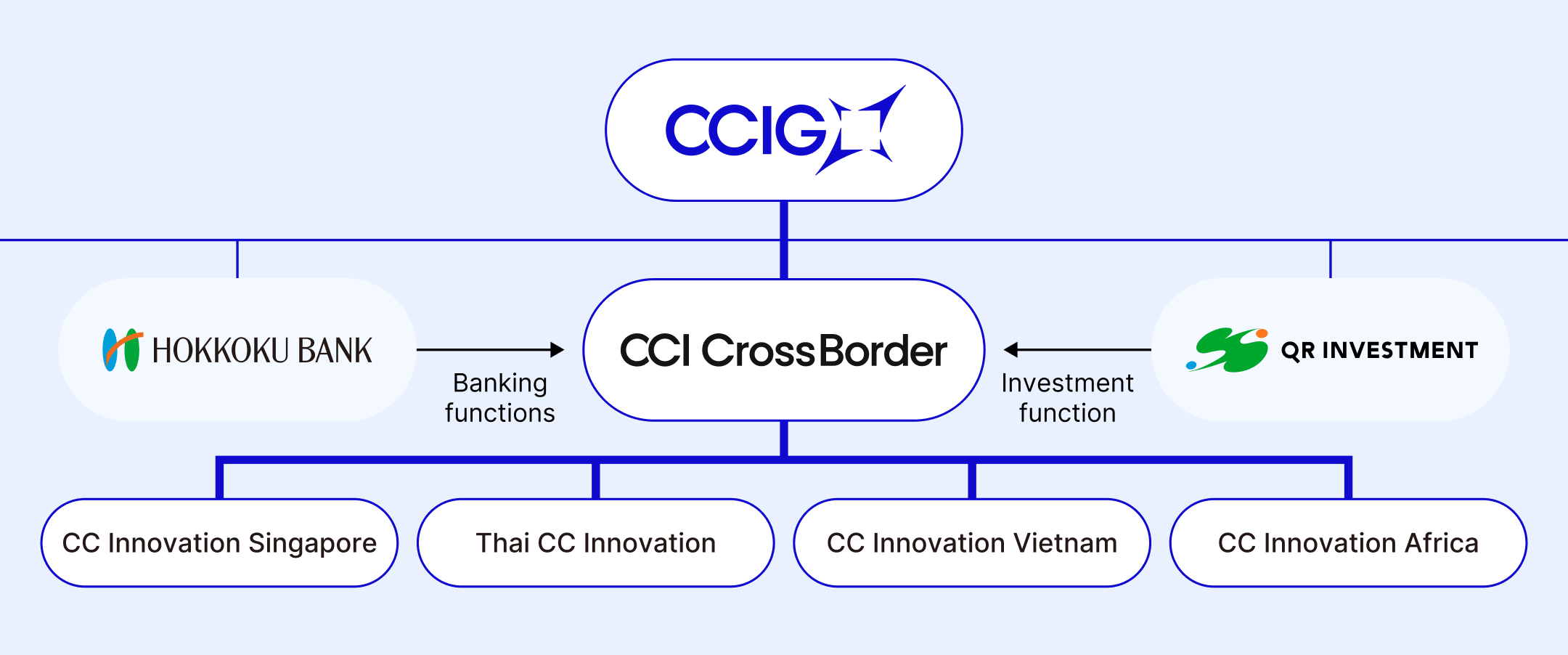 CCIG

HOKKOKU BANK

Banking functions

CCI CrossBorder

Investment function

QR INVESTMENT

CC Innovation Singapore

Thai CC Innovation

CC Innovation Vietnam

CC Innovation Africa